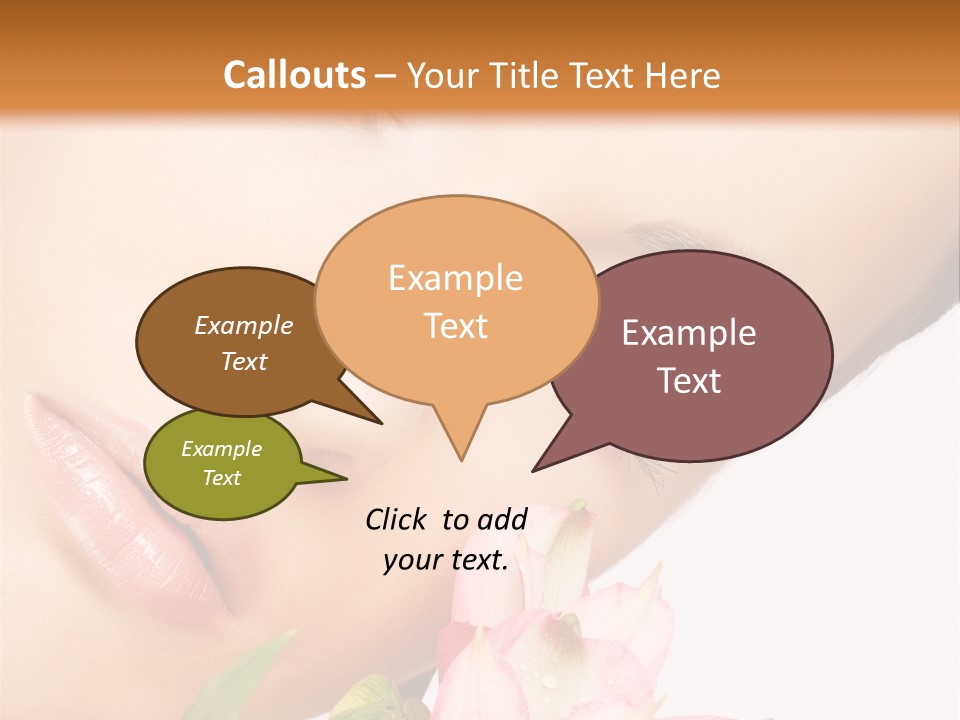 Callouts – Your Title Text Here

Example Text

Example Text

Example Text

Example Text

Click to add your text.